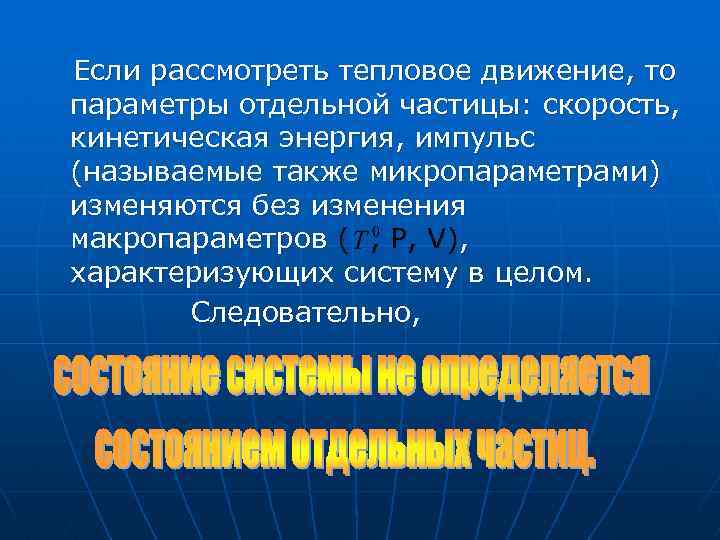 Если рассмотреть тепловое движение, то параметры отдельной частицы: скорость, кинетическая энергия, импульс (называемые также микропараметрами) изменяются без изменения макропараметров ($T^0$, P, V), характеризующих систему в целом.

Следовательно,

состояние системы не определяется состоянием отдельных частиц.